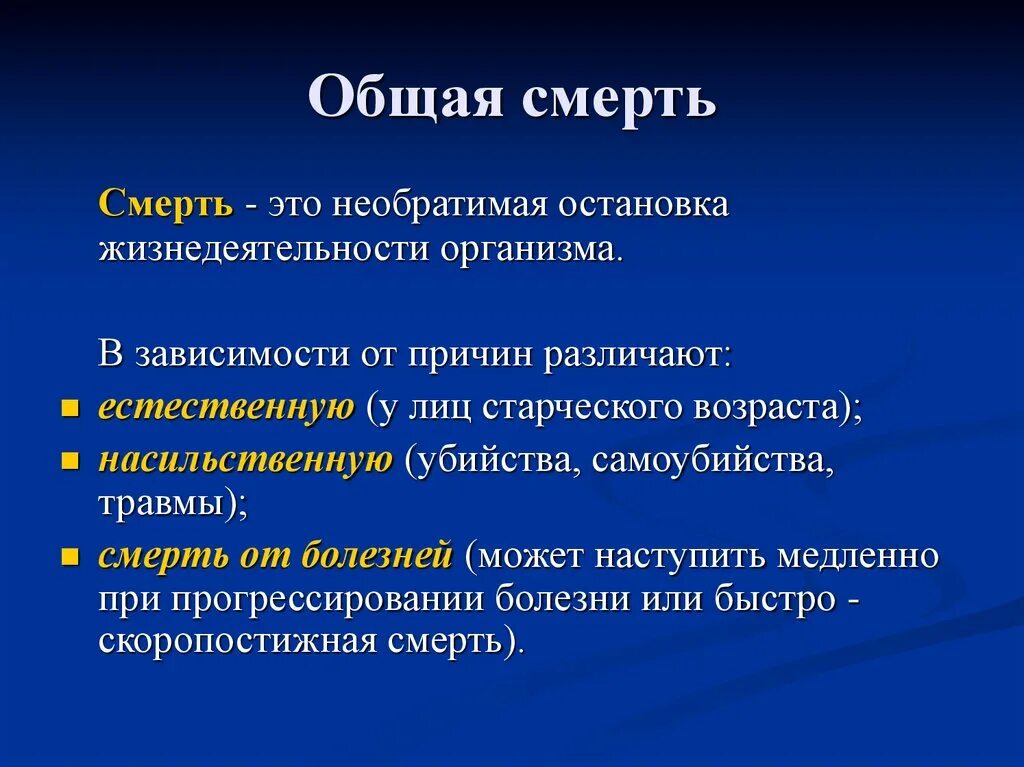 Общая смерть

Смерть - это необратимая остановка жизнедеятельности организма.

В зависимости от причин различают:

- естественную (у лиц старческого возраста);
- насильственную (убийства, самоубийства, травмы);
- смерть от болезней (может наступить медленно при прогрессировании болезни или быстро - скоропостижная смерть).